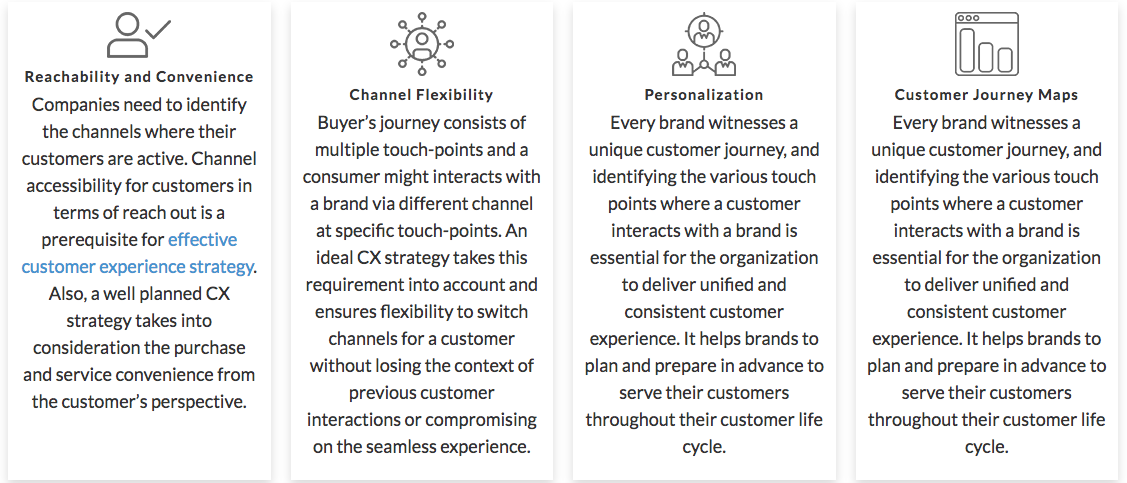 Reachability and Convenience

Companies need to identify the channels where their customers are active. Channel accessibility for customers in terms of reach out is a prerequisite for effective customer experience strategy. Also, a well planned CX strategy takes into consideration the purchase and service convenience from the customer's perspective.

Channel Flexibility

Buyer's journey consists of multiple touch-points and a consumer might interacts with a brand via different channel at specific touch-points. An ideal CX strategy takes this requirement into account and ensures flexibility to switch channels for a customer without losing the context of previous customer interactions or compromising on the seamless experience.

Personalization

Every brand witnesses a unique customer journey, and identifying the various touch points where a customer interacts with a brand is essential for the organization to deliver unified and consistent customer experience. It helps brands to plan and prepare in advance to serve their customers throughout their customer life cycle.

Customer Journey Maps

Every brand witnesses a unique customer journey, and identifying the various touch points where a customer interacts with a brand is essential for the organization to deliver unified and consistent customer experience. It helps brands to plan and prepare in advance to serve their customers throughout their customer life cycle.